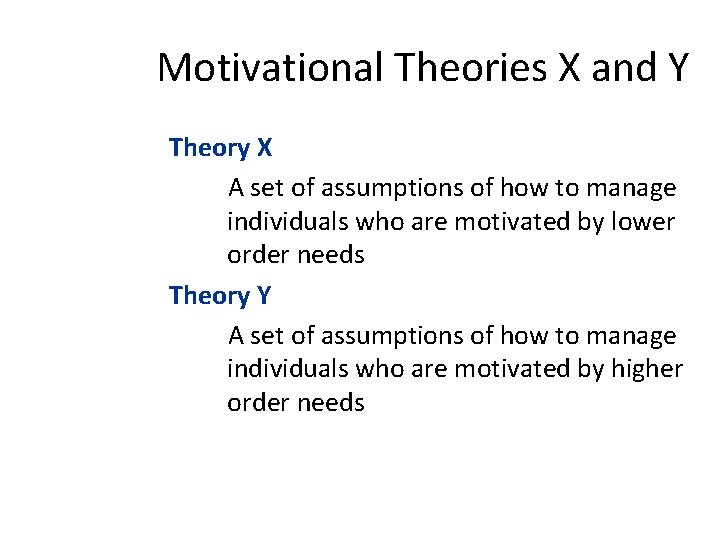 Motivational Theories X and Y

Theory X

A set of assumptions of how to manage individuals who are motivated by lower order needs

Theory Y

A set of assumptions of how to manage individuals who are motivated by higher order needs